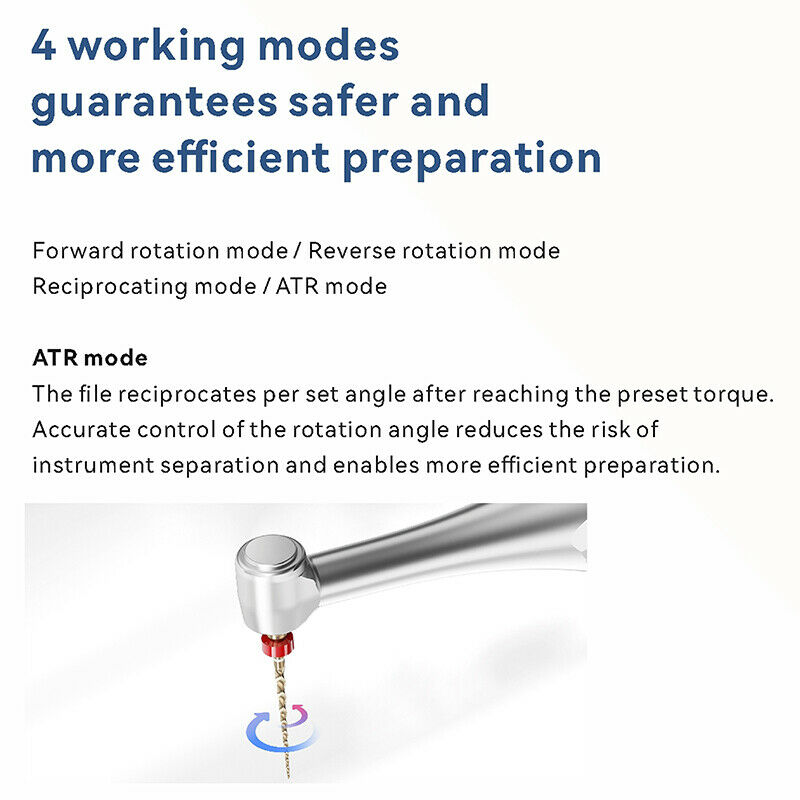 4 working modes guarantees safer and more efficient preparation

Forward rotation mode / Reverse rotation mode
Reciprocating mode / ATR mode

ATR mode
The file reciprocates per set angle after reaching the preset torque. Accurate control of the rotation angle reduces the risk of instrument separation and enables more efficient preparation.